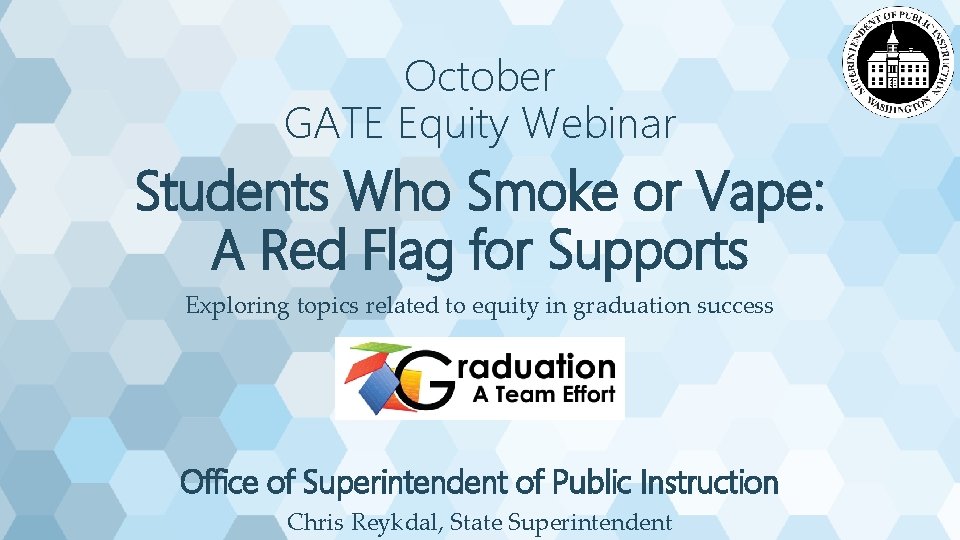 SUPERINTENDENT OF PUBLIC INSTRUCTION WASHINGTON

October
GATE Equity Webinar

Students Who Smoke or Vape: A Red Flag for Supports

Exploring topics related to equity in graduation success

Graduation
A Team Effort

Office of Superintendent of Public Instruction
Chris Reykdal, State Superintendent